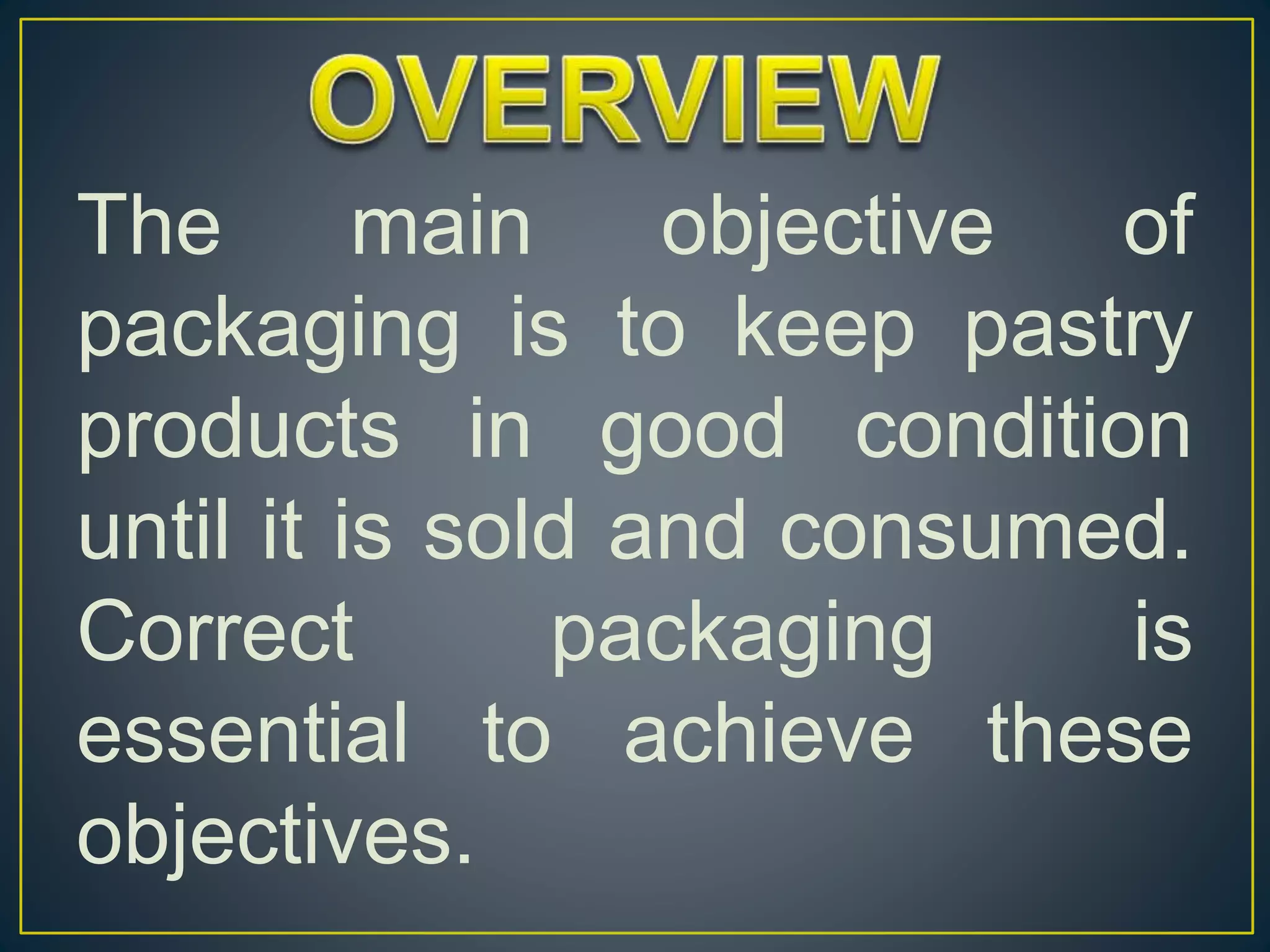 OVERVIEW

The main objective of packaging is to keep pastry products in good condition until it is sold and consumed. Correct packaging is essential to achieve these objectives.